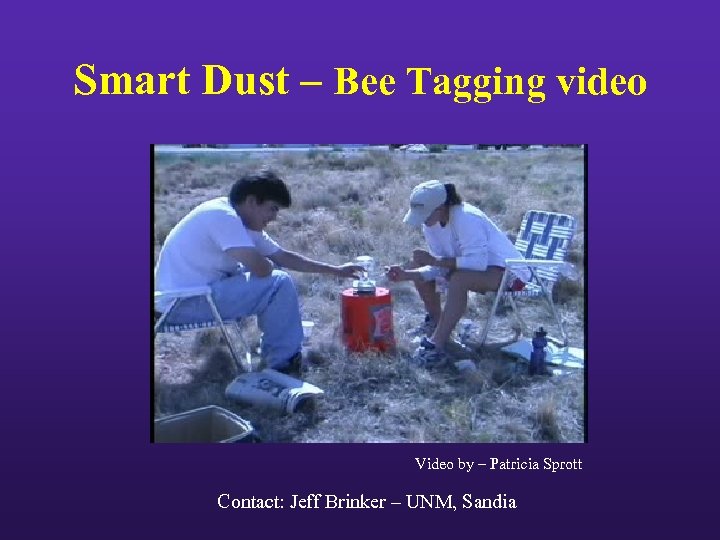 Smart Dust – Bee Tagging video

Video by – Patricia Sprott

Contact: Jeff Brinker – UNM, Sandia